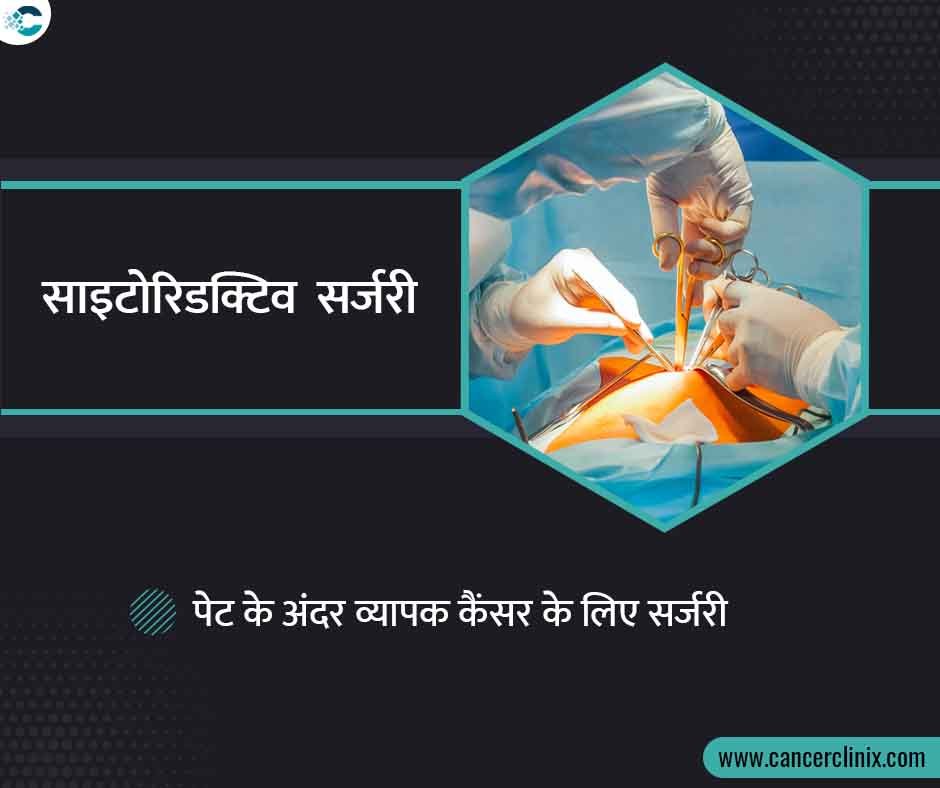 साइटोरिडक्टिव सर्जरी

पेट के अंदर व्यापक कैंसर के लिए सर्जरी

www.cancerclinix.com